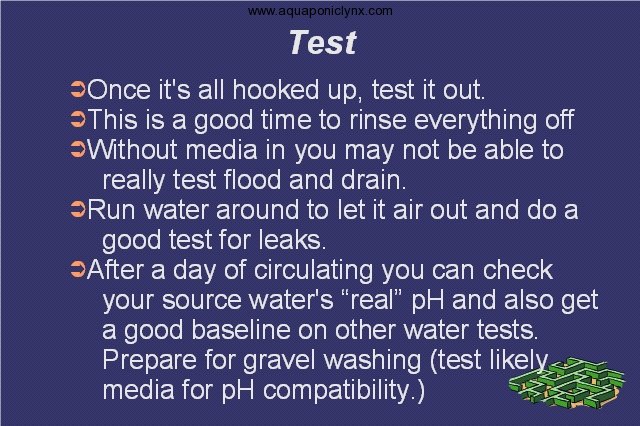 www.aquaponiclynx.com

Test

➲Once it's all hooked up, test it out.
➲This is a good time to rinse everything off
➲Without media in you may not be able to really test flood and drain.
➲Run water around to let it air out and do a good test for leaks.
➲After a day of circulating you can check your source water's “real” pH and also get a good baseline on other water tests. Prepare for gravel washing (test likely media for pH compatibility.)